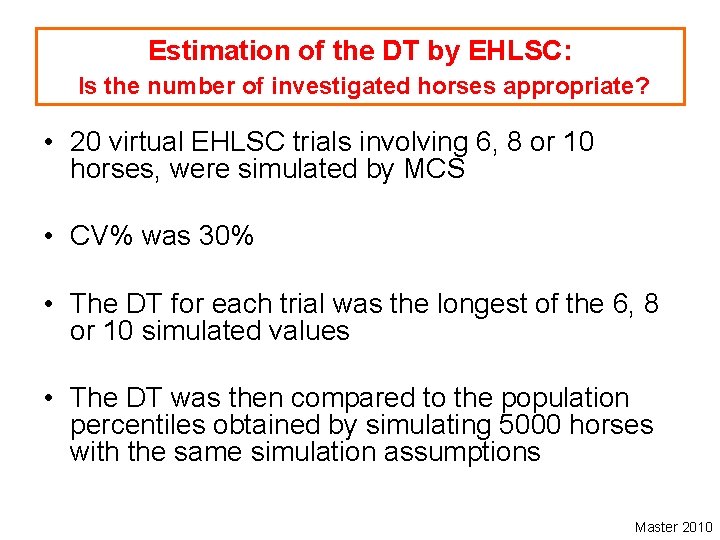 Estimation of the DT by EHLSC:
Is the number of investigated horses appropriate?

• 20 virtual EHLSC trials involving 6, 8 or 10 horses, were simulated by MCS

• CV% was 30%

• The DT for each trial was the longest of the 6, 8 or 10 simulated values

• The DT was then compared to the population percentiles obtained by simulating 5000 horses with the same simulation assumptions

Master 2010